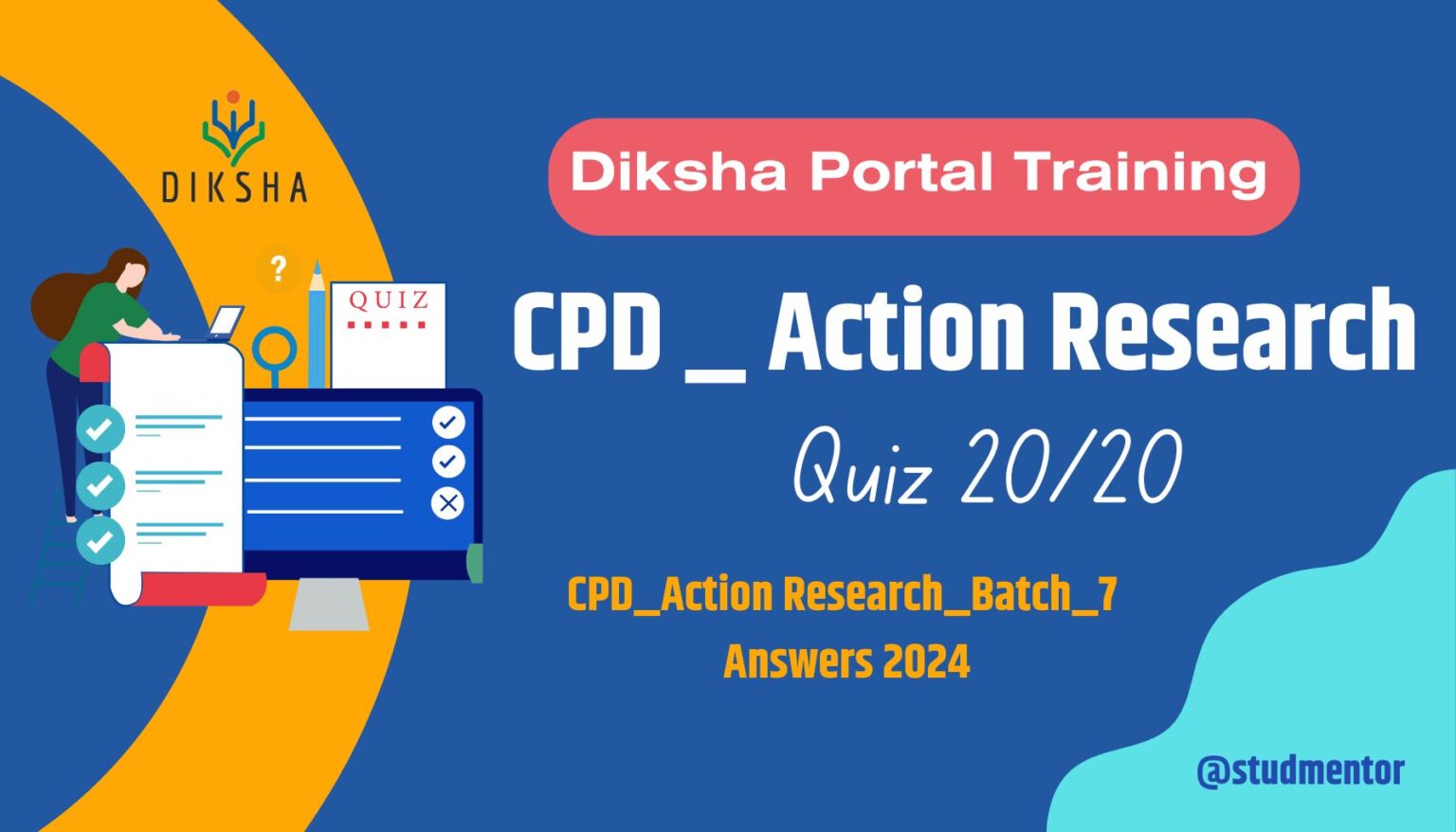 DIKSHA

?

QUIZ

Diksha Portal Training

CPD _ Action Research

Quiz 20/20

CPD_Action Research_Batch_7
Answers 2024

@studmentor